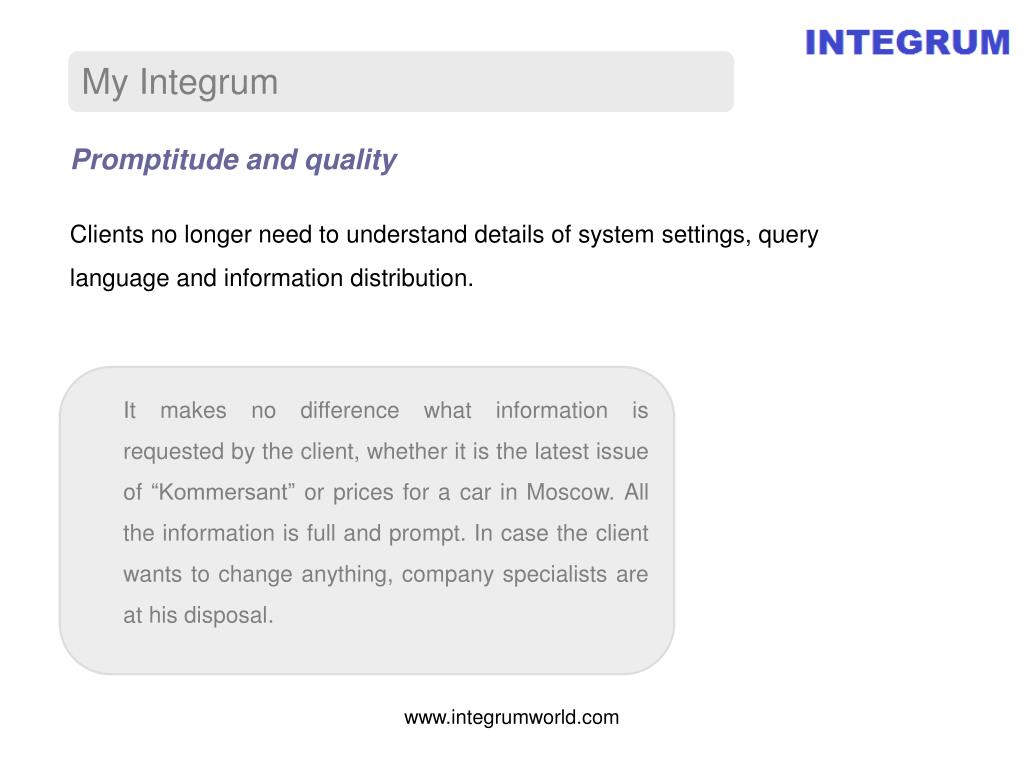 INTEGRUM

My Integrum

Promptitude and quality

Clients no longer need to understand details of system settings, query language and information distribution.

It makes no difference what information is requested by the client, whether it is the latest issue of “Kommersant” or prices for a car in Moscow. All the information is full and prompt. In case the client wants to change anything, company specialists are at his disposal.

www.integrumworld.com